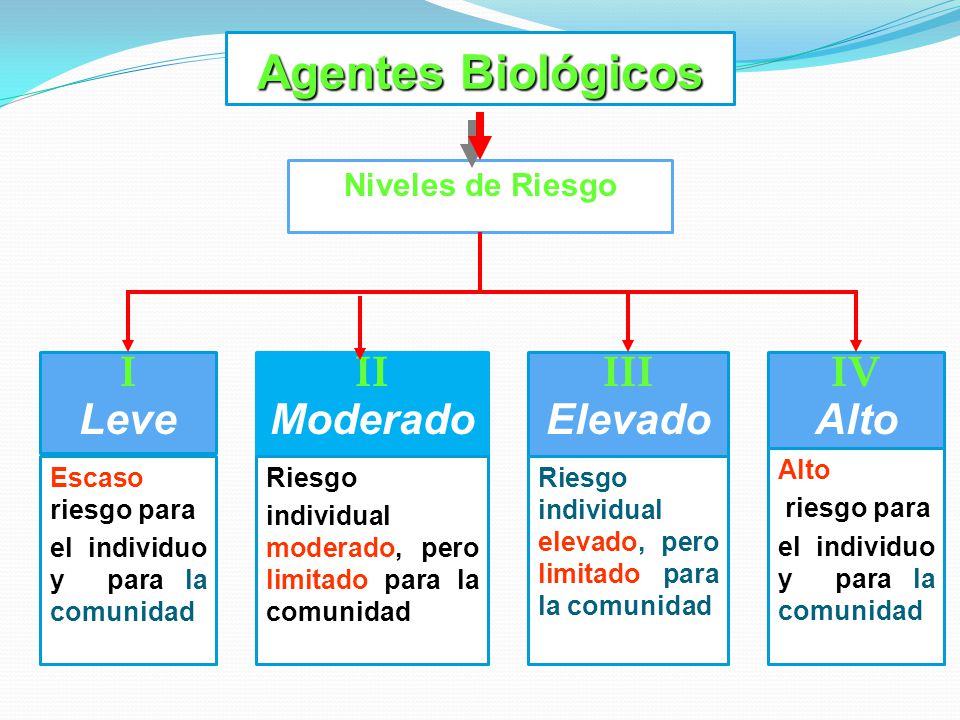 Agentes Biológicos

Niveles de Riesgo

I
Leve

Escaso riesgo para el individuo y para la comunidad

II
Moderado

Riesgo individual moderado, pero limitado para la comunidad

III
Elevado

Riesgo individual elevado, pero limitado para la comunidad

IV
Alto

Alto riesgo para el individuo y para la comunidad